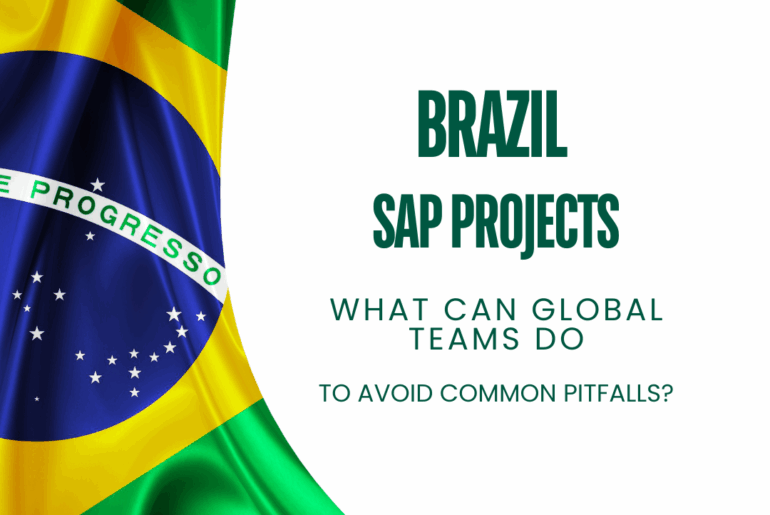 E PROGRESSO

BRAZIL

SAP PROJECTS

WHAT CAN GLOBAL TEAMS DO

TO AVOID COMMON PITFALLS?